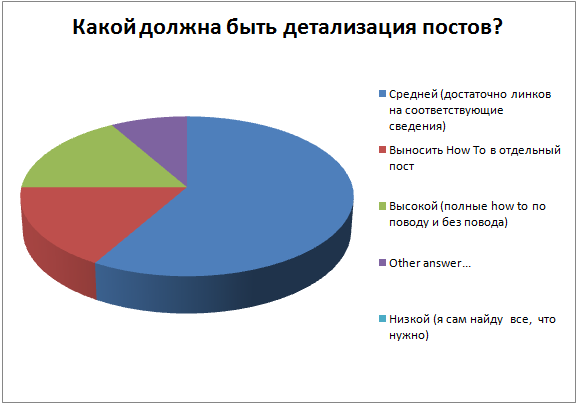 Какой должна быть детализация постов?

Средней (достаточно линков на соответствующие сведения)

Выносить How To в отдельный пост

Высокой (полные how to по поводу и без повода)

Other answer...

Низкой (я сам найду все, что нужно)